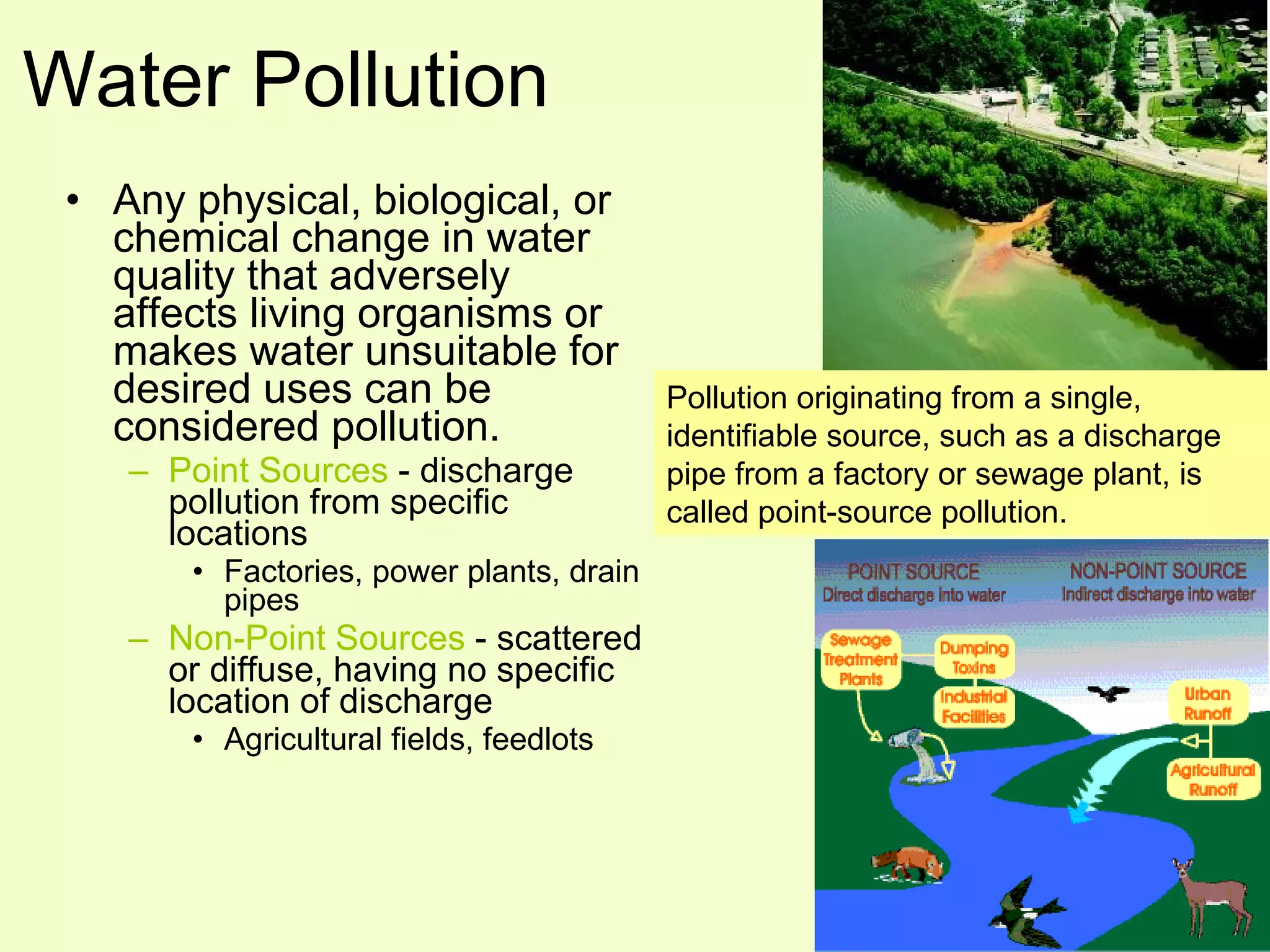 Water Pollution

• Any physical, biological, or chemical change in water quality that adversely affects living organisms or makes water unsuitable for desired uses can be considered pollution.
– Point Sources - discharge pollution from specific locations
• Factories, power plants, drain pipes
– Non-Point Sources - scattered or diffuse, having no specific location of discharge
• Agricultural fields, feedlots

Pollution originating from a single, identifiable source, such as a discharge pipe from a factory or sewage plant, is called point-source pollution.

POINT SOURCE
Direct discharge into water

NON-POINT SOURCE
Indirect discharge into water

Sewage Treatment Plants

Dumping Toxins

Industrial Facilities

Urban Runoff

Agricultural Runoff